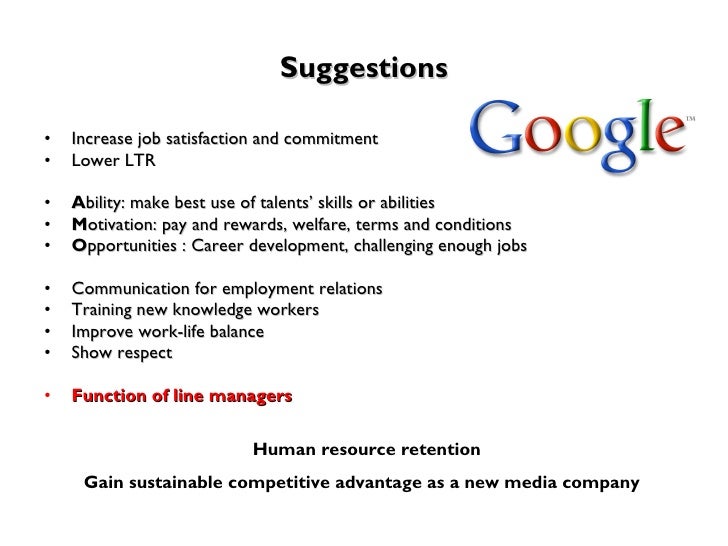 Suggestions

Google™

• Increase job satisfaction and commitment
• Lower LTR

• Ability: make best use of talents' skills or abilities
• Motivation: pay and rewards, welfare, terms and conditions
• Opportunities : Career development, challenging enough jobs

• Communication for employment relations
• Training new knowledge workers
• Improve work-life balance
• Show respect

• Function of line managers

Human resource retention

Gain sustainable competitive advantage as a new media company